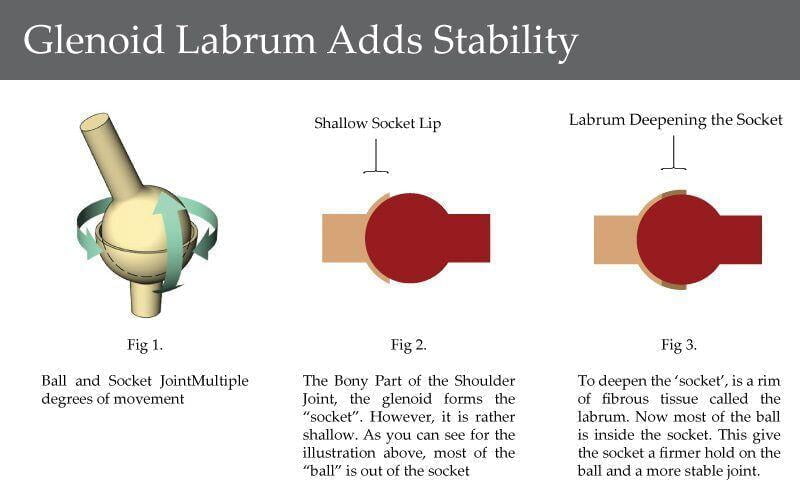 Glenoid Labrum Adds Stability

Fig 1.

Ball and Socket JointMultiple degrees of movement

Shallow Socket Lip

Fig 2.

The Bony Part of the Shoulder Joint, the glenoid forms the "socket". However, it is rather shallow. As you can see for the illustration above, most of the "ball" is out of the socket

Labrum Deepening the Socket

Fig 3.

To deepen the 'socket', is a rim of fibrous tissue called the labrum. Now most of the ball is inside the socket. This give the socket a firmer hold on the ball and a more stable joint.